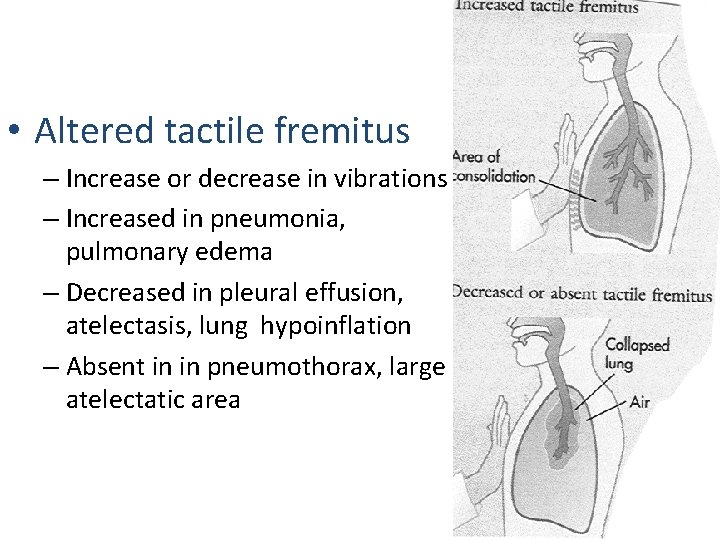 • Altered tactile fremitus

– Increase or decrease in vibrations

– Increased in pneumonia, pulmonary edema

– Decreased in pleural effusion, atelectasis, lung hypoinflation

– Absent in in pneumothorax, large atelectatic area

Increased tactile fremitus

Area of consolidation

Decreased or absent tactile fremitus

Collapsed lung

Air